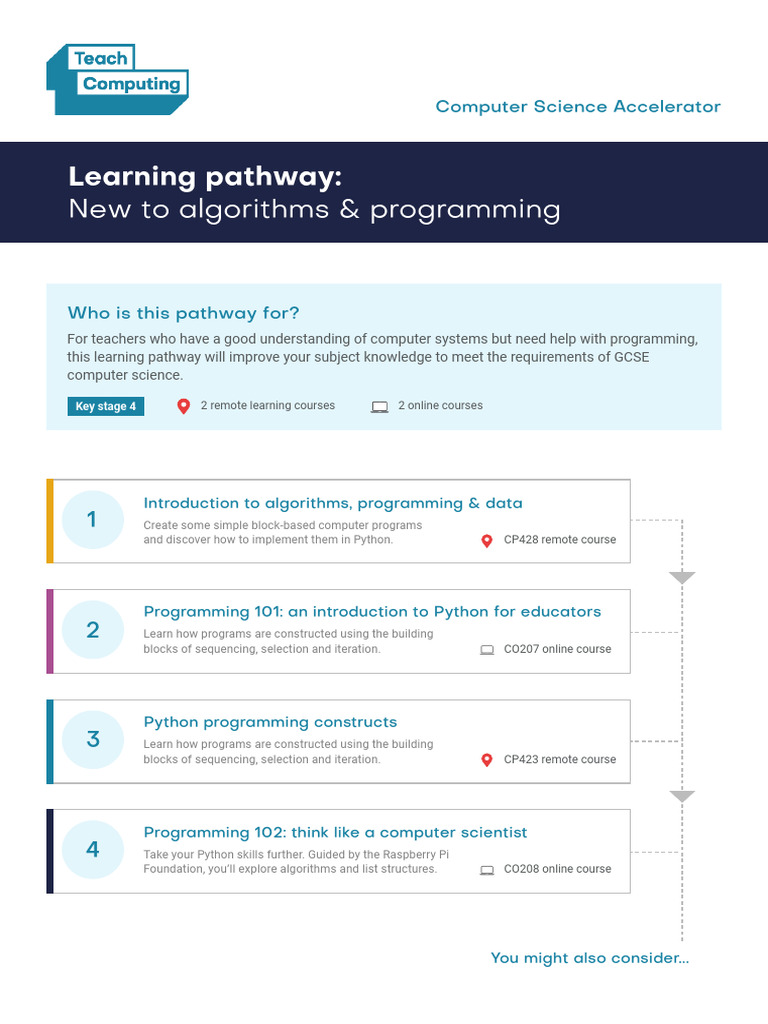 Teach Computing

Computer Science Accelerator

Learning pathway:
New to algorithms & programming

Who is this pathway for?
For teachers who have a good understanding of computer systems but need help with programming, this learning pathway will improve your subject knowledge to meet the requirements of GCSE computer science.

Key stage 4 2 remote learning courses 2 online courses

1
Introduction to algorithms, programming & data
Create some simple block-based computer programs and discover how to implement them in Python.
CP428 remote course

2
Programming 101: an introduction to Python for educators
Learn how programs are constructed using the building blocks of sequencing, selection and iteration.
CO207 online course

3
Python programming constructs
Learn how programs are constructed using the building blocks of sequencing, selection and iteration.
CP423 remote course

4
Programming 102: think like a computer scientist
Take your Python skills further. Guided by the Raspberry Pi Foundation, you'll explore algorithms and list structures.
CO208 online course

You might also consider...